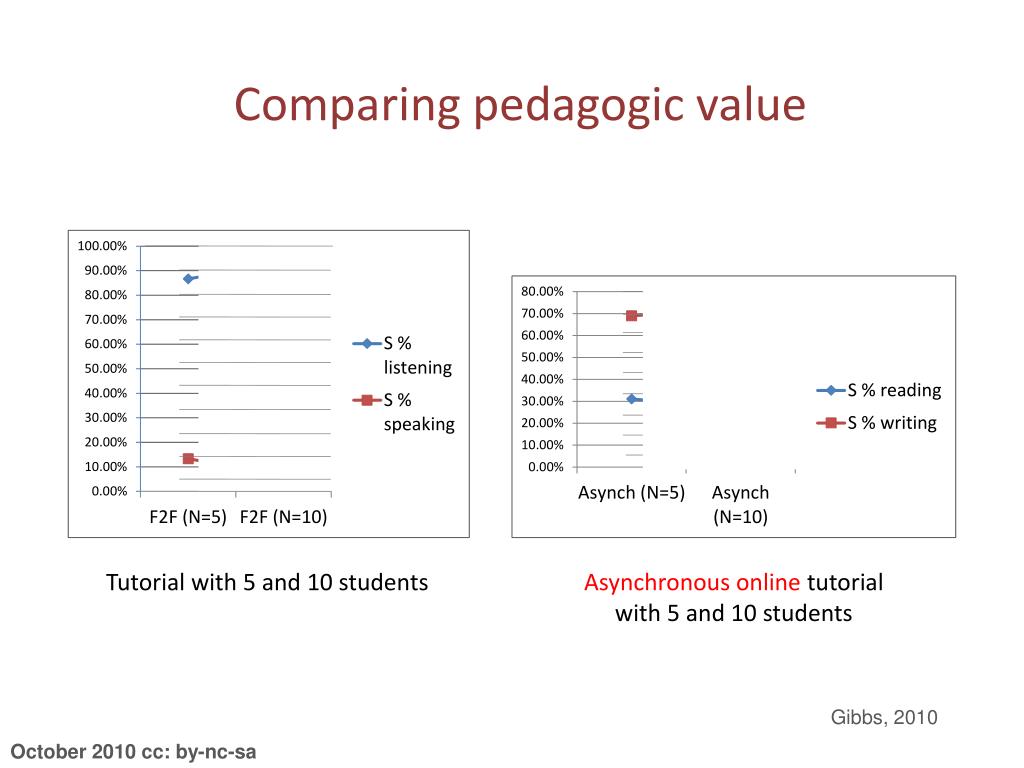 Comparing pedagogic value

100.00%
90.00%
80.00%
70.00%
60.00%
50.00%
40.00%
30.00%
20.00%
10.00%
0.00%

F2F (N=5) F2F (N=10)

S % listening
S % speaking

80.00%
70.00%
60.00%
50.00%
40.00%
30.00%
20.00%
10.00%
0.00%

Asynch (N=5) Asynch (N=10)

S % reading
S % writing

Tutorial with 5 and 10 students

Asynchronous online tutorial with 5 and 10 students

Gibbs, 2010

October 2010 cc: by-nc-sa